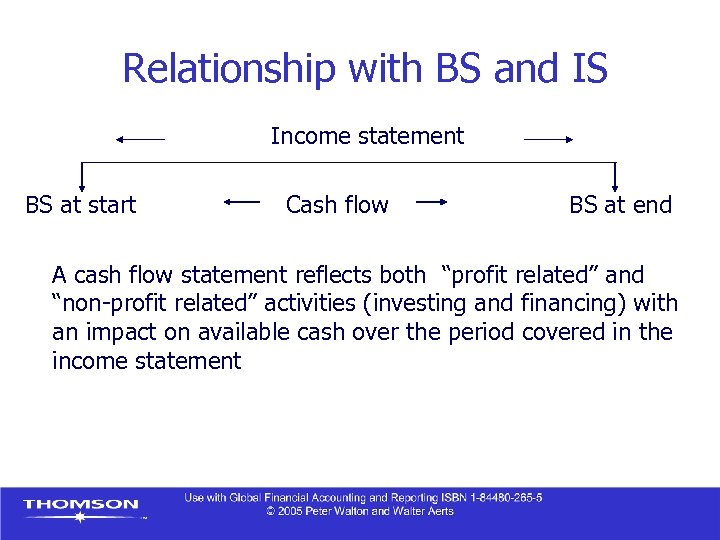 Relationship with BS and IS

Income statement

BS at start

Cash flow

BS at end

A cash flow statement reflects both "profit related" and "non-profit related" activities (investing and financing) with an impact on available cash over the period covered in the income statement

THOMSON

Use with Global Financial Accounting and Reporting ISBN 1-84480-265-5
© 2005 Peter Walton and Walter Aerts